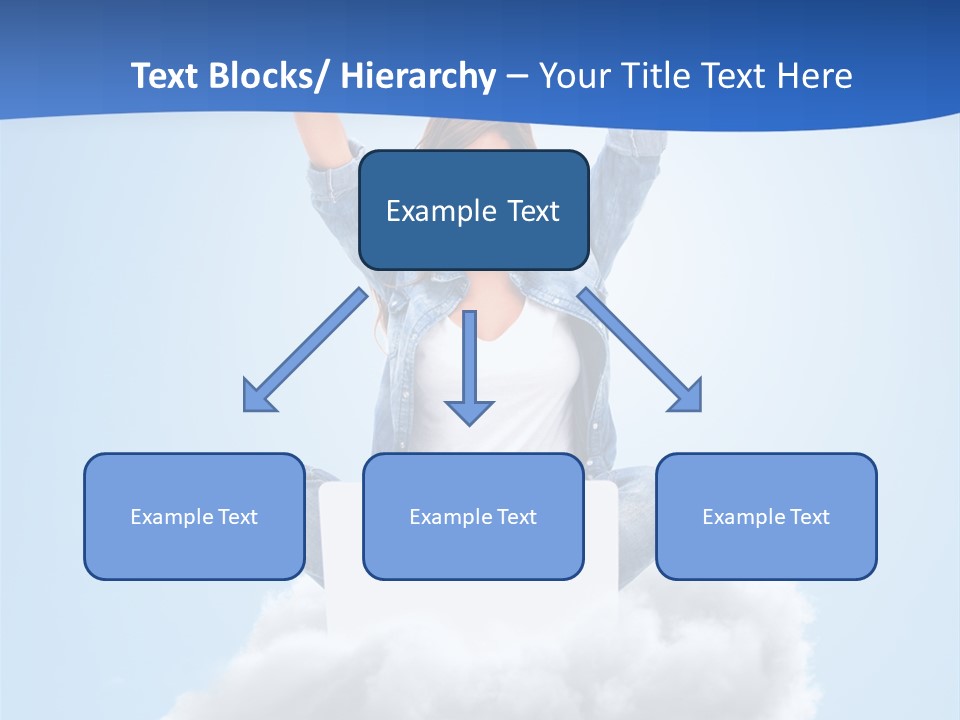 Text Blocks/ Hierarchy – Your Title Text Here

Example Text

Example Text

Example Text

Example Text